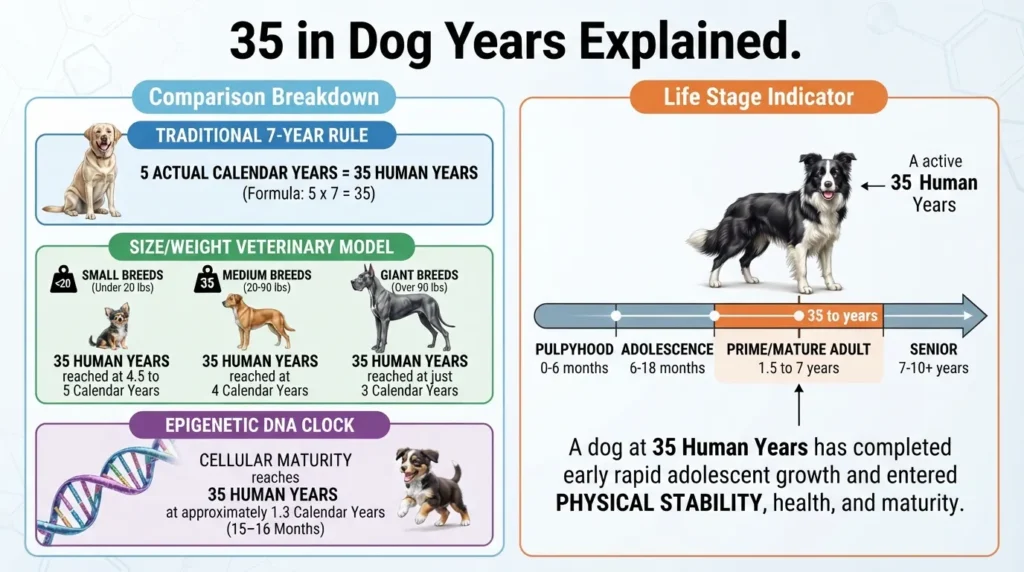 35 in Dog Years Explained.

Comparison Breakdown

TRADITIONAL 7-YEAR RULE

5 ACTUAL CALENDAR YEARS = 35 HUMAN YEARS
(Formula: 5 x 7 = 35)

SIZE/WEIGHT VETERINARY MODEL

<20
SMALL BREEDS
(Under 20 lbs)
35 HUMAN YEARS
reached at 4.5 to 5 Calendar Years

35
MEDIUM BREEDS
(20-90 lbs)
35 HUMAN YEARS
reached at 4 Calendar Years

GIANT BREEDS
(Over 90 lbs)
35 HUMAN YEARS
reached at just 3 Calendar Years

EPIGENETIC DNA CLOCK

CELLULAR MATURITY
reaches
35 HUMAN YEARS
at approximately 1.3 Calendar Years
(15–16 Months)

Life Stage Indicator

A active
35 Human Years

35 to years

PULPYHOOD
0-6 months

ADOLESCENCE
6-18 months

PRIME/MATURE ADULT
1.5 to 7 years

SENIOR
7-10+ years

A dog at 35 Human Years has completed early rapid adolescent growth and entered PHYSICAL STABILITY, health, and maturity.